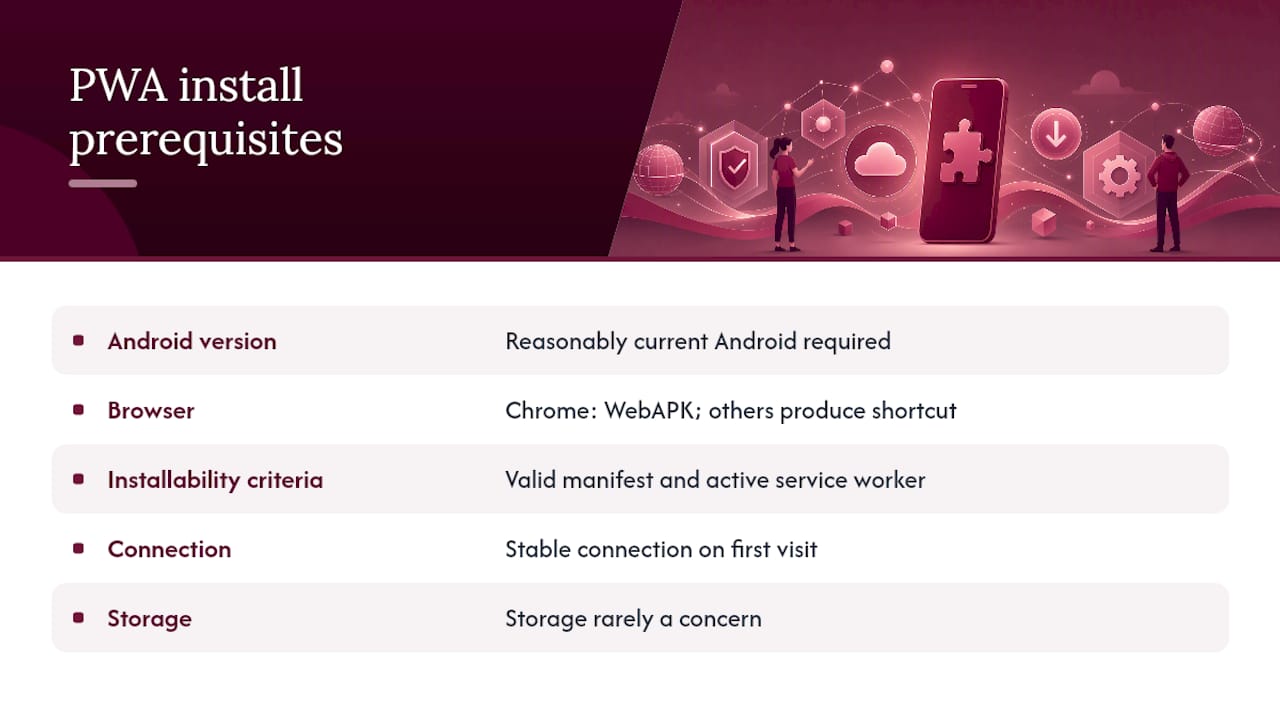 PWA install prerequisites

| | |
|---|---|
| Android version | Reasonably current Android required |
| Browser | Chrome: WebAPK; others produce shortcut |
| Installability criteria | Valid manifest and active service worker |
| Connection | Stable connection on first visit |
| Storage | Storage rarely a concern |